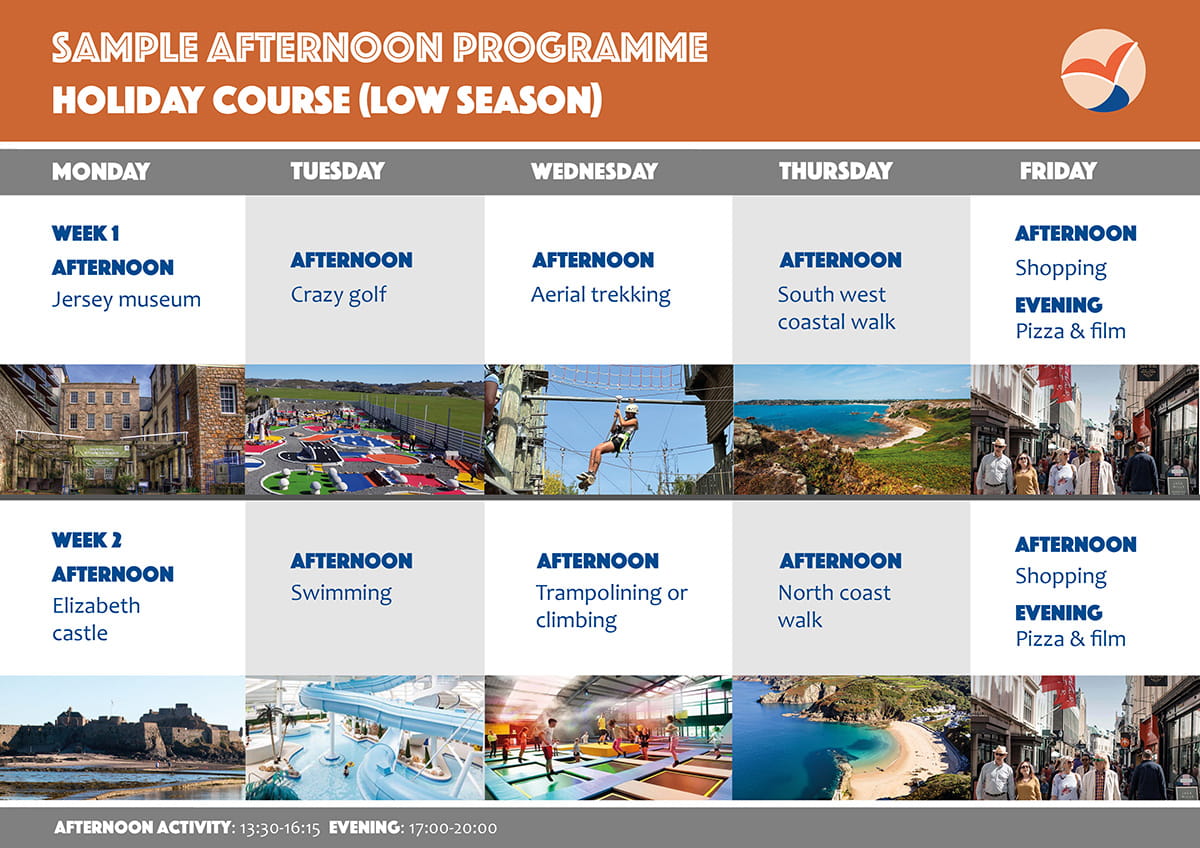 SAMPLE AFTERNOON PROGRAMME
HOLIDAY COURSE (LOW SEASON)

| MONDAY | TUESDAY | WEDNESDAY | THURSDAY | FRIDAY |
|---|---|---|---|---|
| WEEK 1 AFTERNOON Jersey museum | AFTERNOON Crazy golf | AFTERNOON Aerial trekking | AFTERNOON South west coastal walk | AFTERNOON Shopping EVENING Pizza & film |
| WEEK 2 AFTERNOON Elizabeth castle | AFTERNOON Swimming | AFTERNOON Trampolining or climbing | AFTERNOON North coast walk | AFTERNOON Shopping EVENING Pizza & film |

AFTERNOON ACTIVITY: 13:30-16:15 EVENING: 17:00-20:00